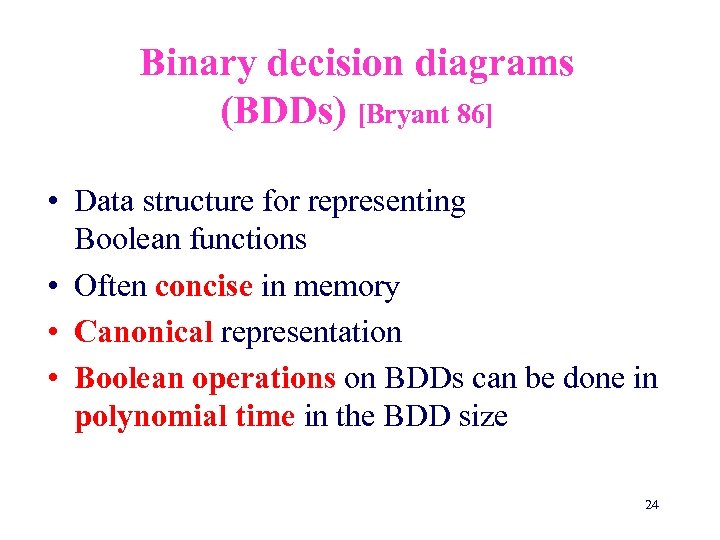 Binary decision diagrams (BDDs) [Bryant 86]

• Data structure for representing Boolean functions
• Often concise in memory
• Canonical representation
• Boolean operations on BDDs can be done in polynomial time in the BDD size

24